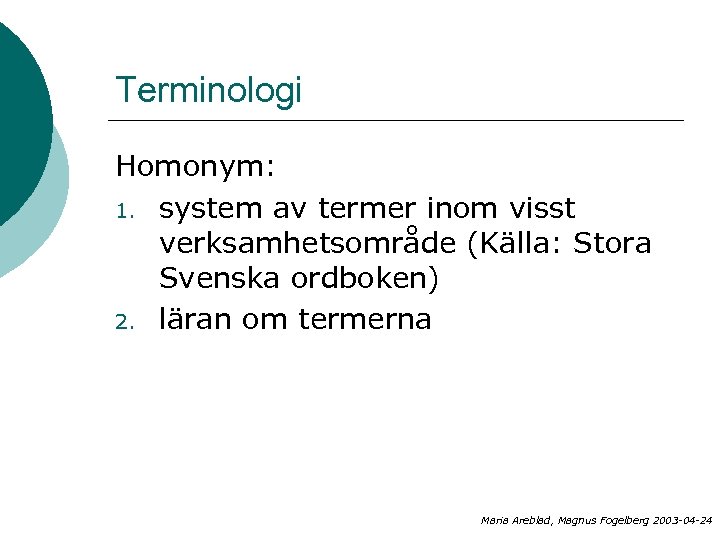 Terminologi

Homonym:

1. system av termer inom visst verksamhetsområde (Källa: Stora Svenska ordboken)
2. läran om termerna

Maria Areblad, Magnus Fogelberg 2003-04-24